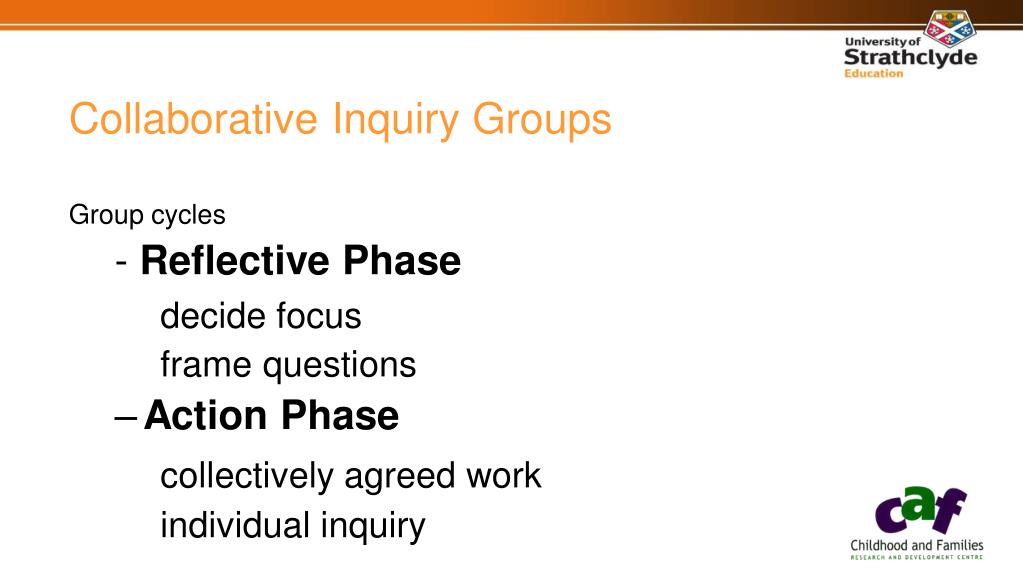 University of
Strathclyde
Education

Collaborative Inquiry Groups

Group cycles

- Reflective Phase

decide focus

frame questions

– Action Phase

collectively agreed work

individual inquiry

caf
Childhood and Families
RESEARCH AND DEVELOPMENT CENTRE